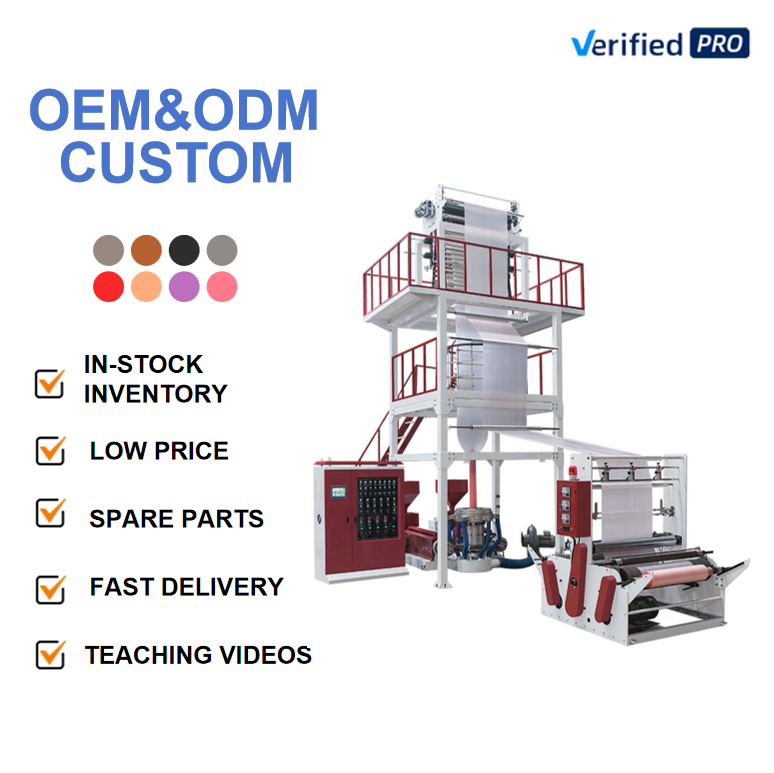 Verified PRO

OEM&ODM CUSTOM

IN-STOCK INVENTORY

LOW PRICE

SPARE PARTS

FAST DELIVERY

TEACHING VIDEOS